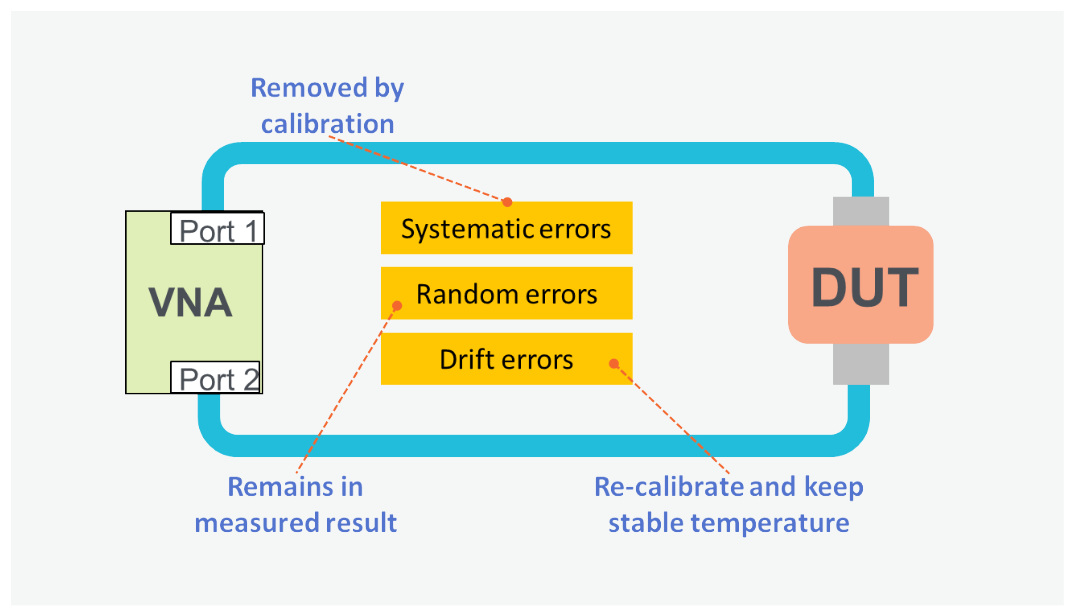 Removed by calibration

Port 1

VNA

Port 2

Systematic errors

Random errors

Drift errors

DUT

Remains in measured result

Re-calibrate and keep stable temperature